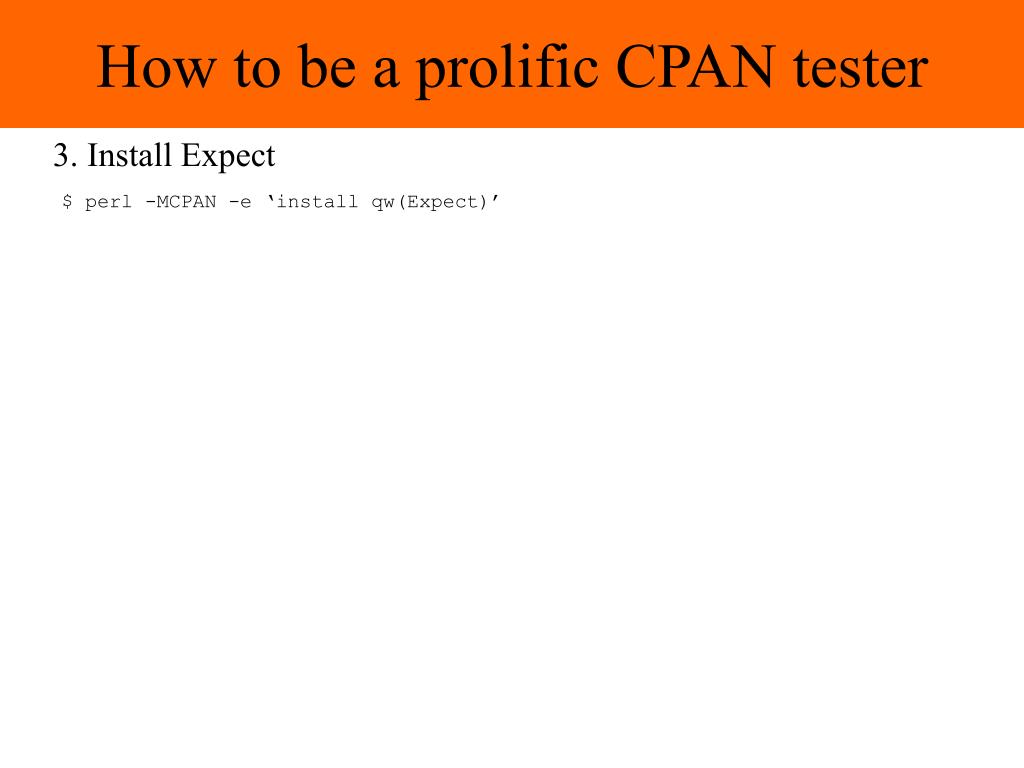 How to be a prolific CPAN tester

3. Install Expect

$ perl -MCPAN -e ‘install qw(Expect)’